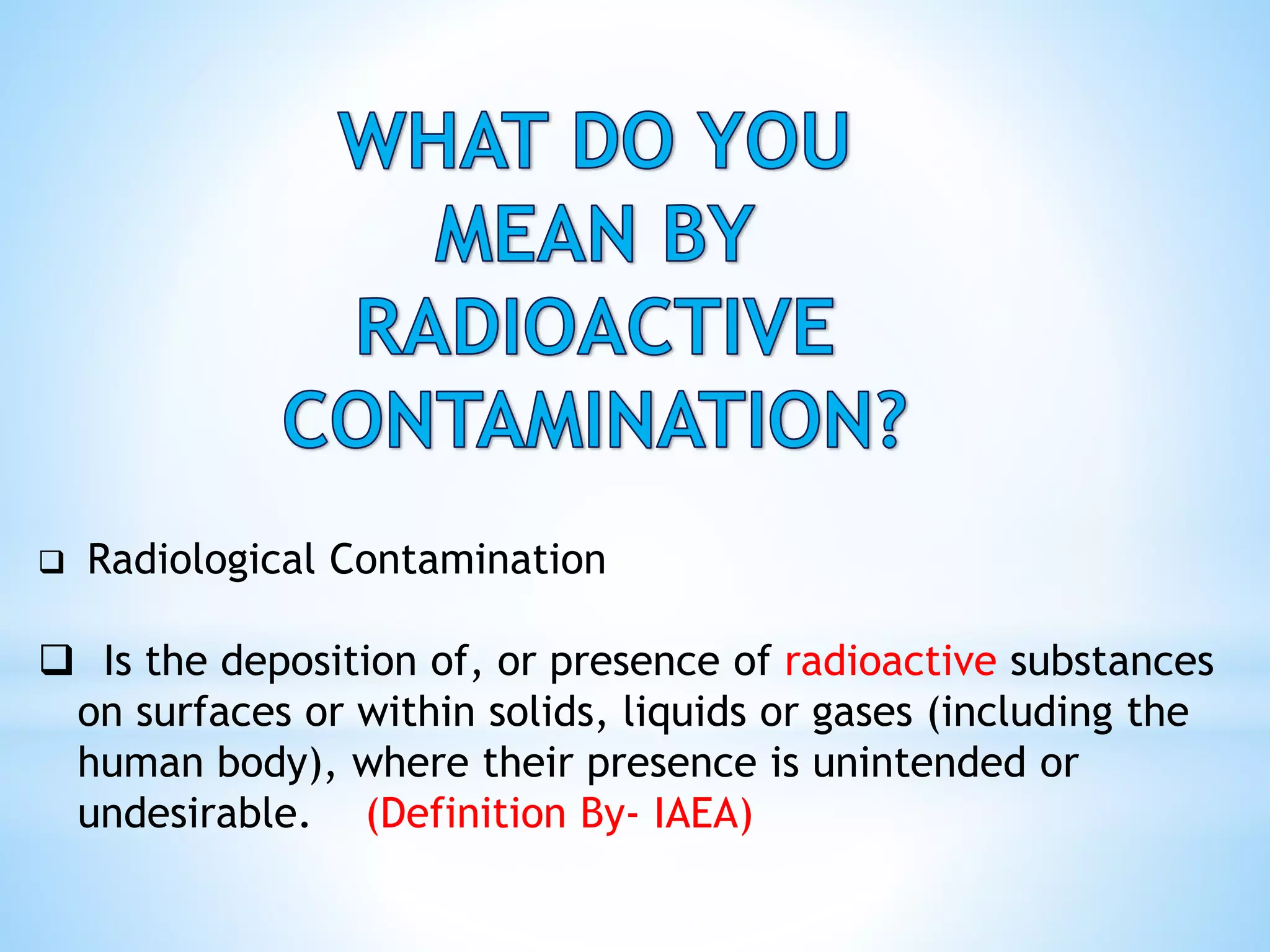 WHAT DO YOU MEAN BY RADIOACTIVE CONTAMINATION?

❑ Radiological Contamination

❑ Is the deposition of, or presence of radioactive substances on surfaces or within solids, liquids or gases (including the human body), where their presence is unintended or undesirable. (Definition By- IAEA)